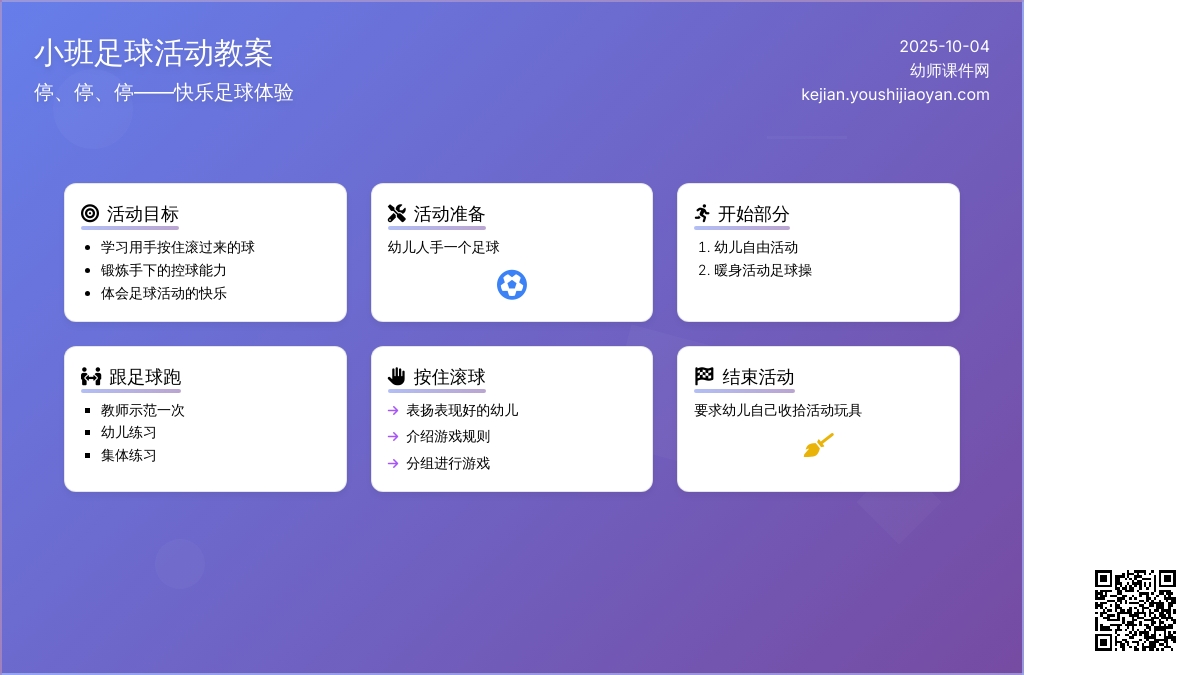 小班足球活动教案

停、停、停——快乐足球体验

2025-10-04
幼师课件网
kejian.youshijiaoyan.com

活动目标
- 学习用手按住滚过来的球
- 锻炼手下的控球能力
- 体会足球活动的快乐

活动准备
幼儿人手一个足球

开始部分
1. 幼儿自由活动
2. 暖身活动足球操

跟足球跑
- 教师示范一次
- 幼儿练习
- 集体练习

按住滚球
→ 表扬表现好的幼儿
→ 介绍游戏规则
→ 分组进行游戏

结束活动
要求幼儿自己收拾活动玩具